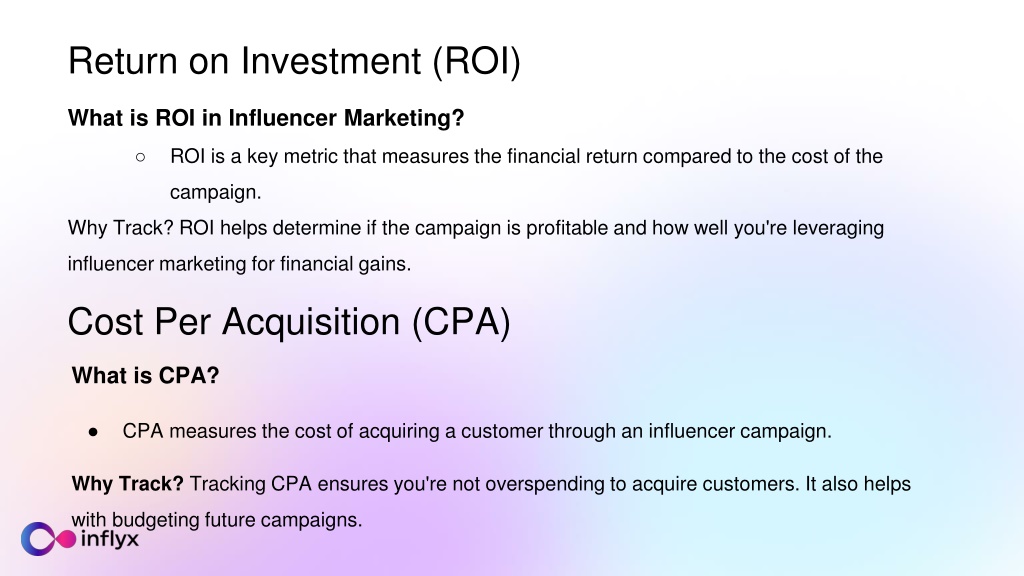 Return on Investment (ROI)

What is ROI in Influencer Marketing?

○ ROI is a key metric that measures the financial return compared to the cost of the campaign.

Why Track? ROI helps determine if the campaign is profitable and how well you're leveraging influencer marketing for financial gains.

Cost Per Acquisition (CPA)

What is CPA?

● CPA measures the cost of acquiring a customer through an influencer campaign.

Why Track? Tracking CPA ensures you're not overspending to acquire customers. It also helps with budgeting future campaigns.

inflyx